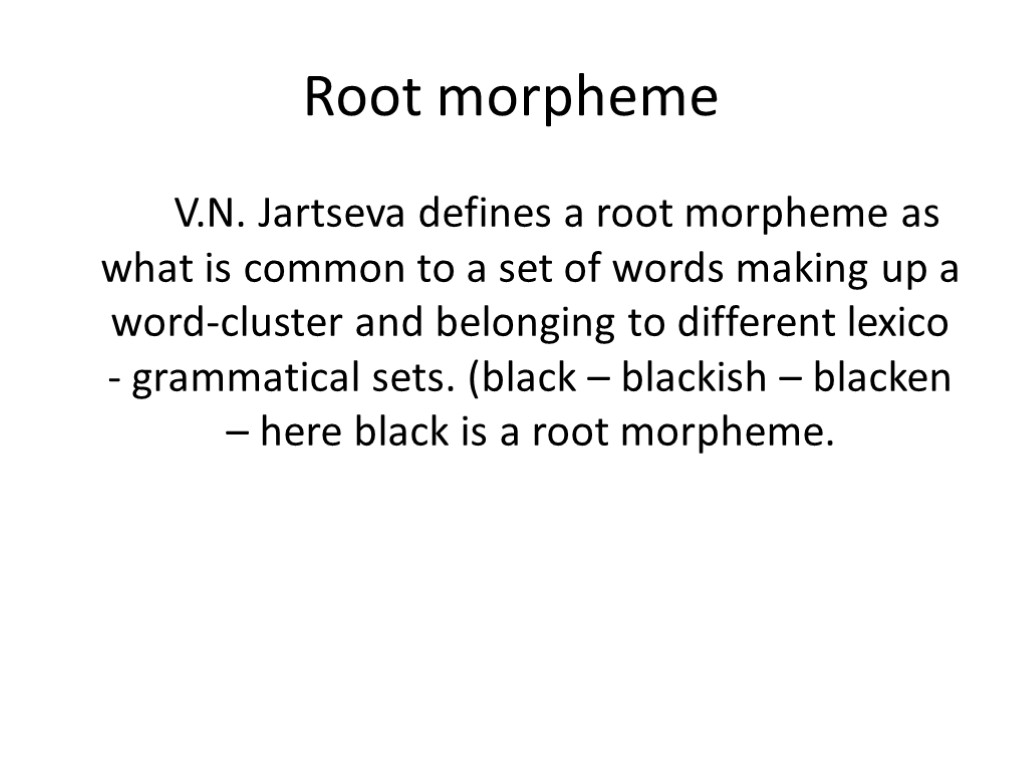 Root morpheme

V.N. Jartseva defines a root morpheme as what is common to a set of words making up a word-cluster and belonging to different lexico - grammatical sets. (black – blackish – blacken – here black is a root morpheme.